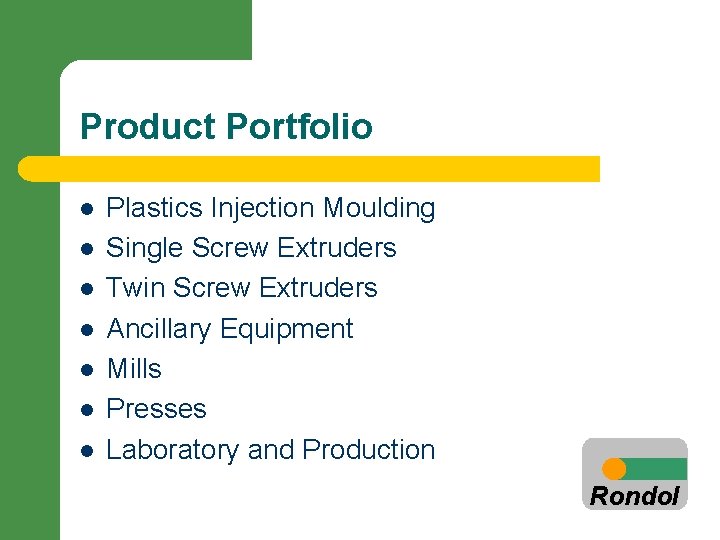 Product Portfolio

- Plastics Injection Moulding
- Single Screw Extruders
- Twin Screw Extruders
- Ancillary Equipment
- Mills
- Presses
- Laboratory and Production

Rondol